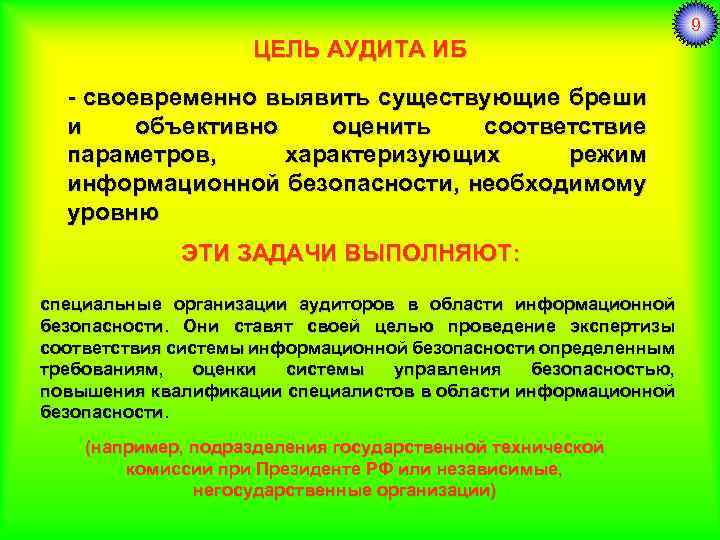 9

ЦЕЛЬ АУДИТА ИБ

- своевременно выявить существующие бреши и объективно оценить соответствие параметров, характеризующих режим информационной безопасности, необходимому уровню

ЭТИ ЗАДАЧИ ВЫПОЛНЯЮТ:

специальные организации аудиторов в области информационной безопасности. Они ставят своей целью проведение экспертизы соответствия системы информационной безопасности определенным требованиям, оценки системы управления безопасностью, повышения квалификации специалистов в области информационной безопасности.

(например, подразделения государственной технической комиссии при Президенте РФ или независимые, негосударственные организации)